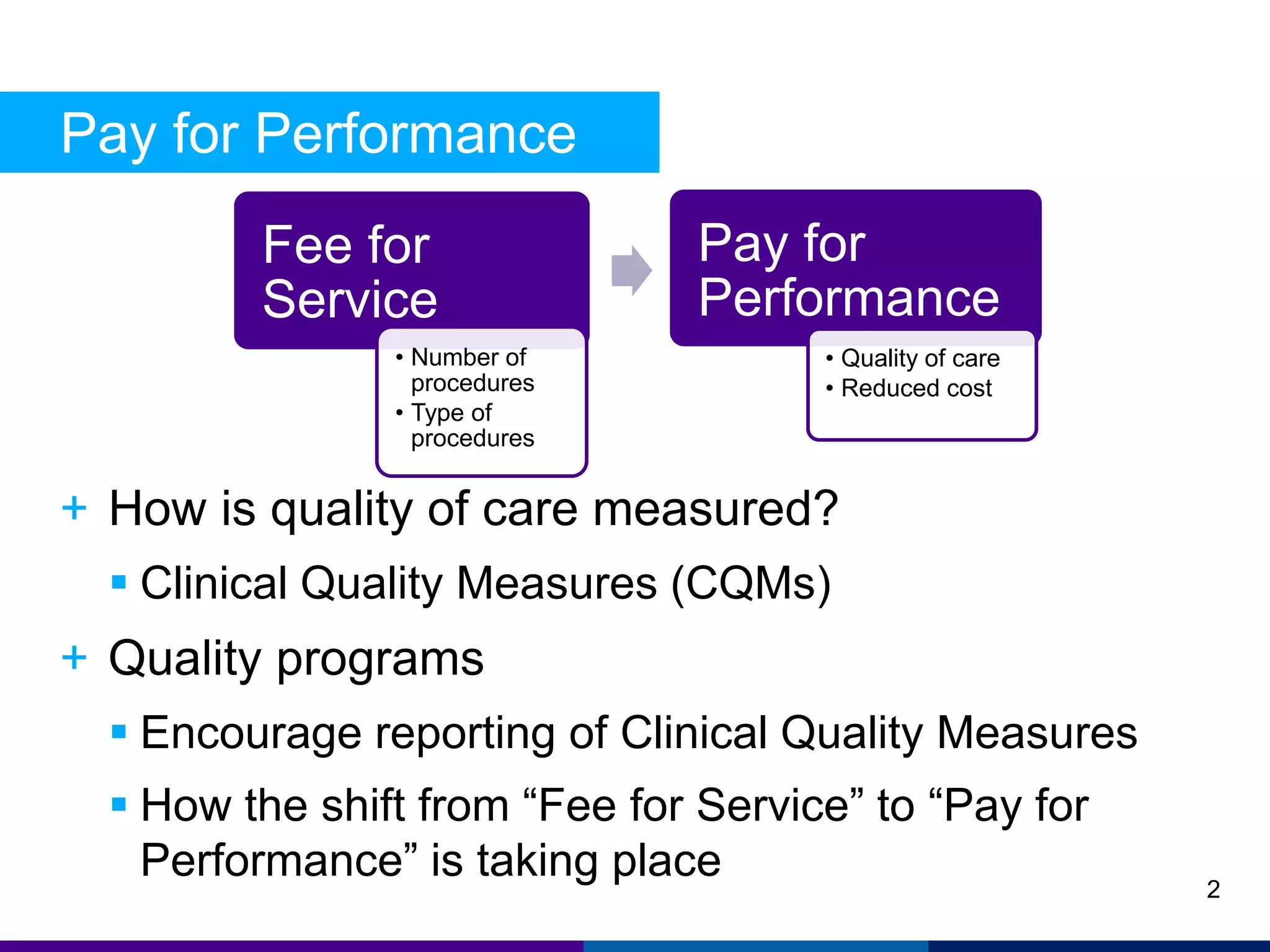 Pay for Performance

Fee for Service

• Number of procedures
• Type of procedures

Pay for Performance

• Quality of care
• Reduced cost

+ How is quality of care measured?
▪ Clinical Quality Measures (CQMs)
+ Quality programs
▪ Encourage reporting of Clinical Quality Measures
▪ How the shift from “Fee for Service” to “Pay for Performance” is taking place

2